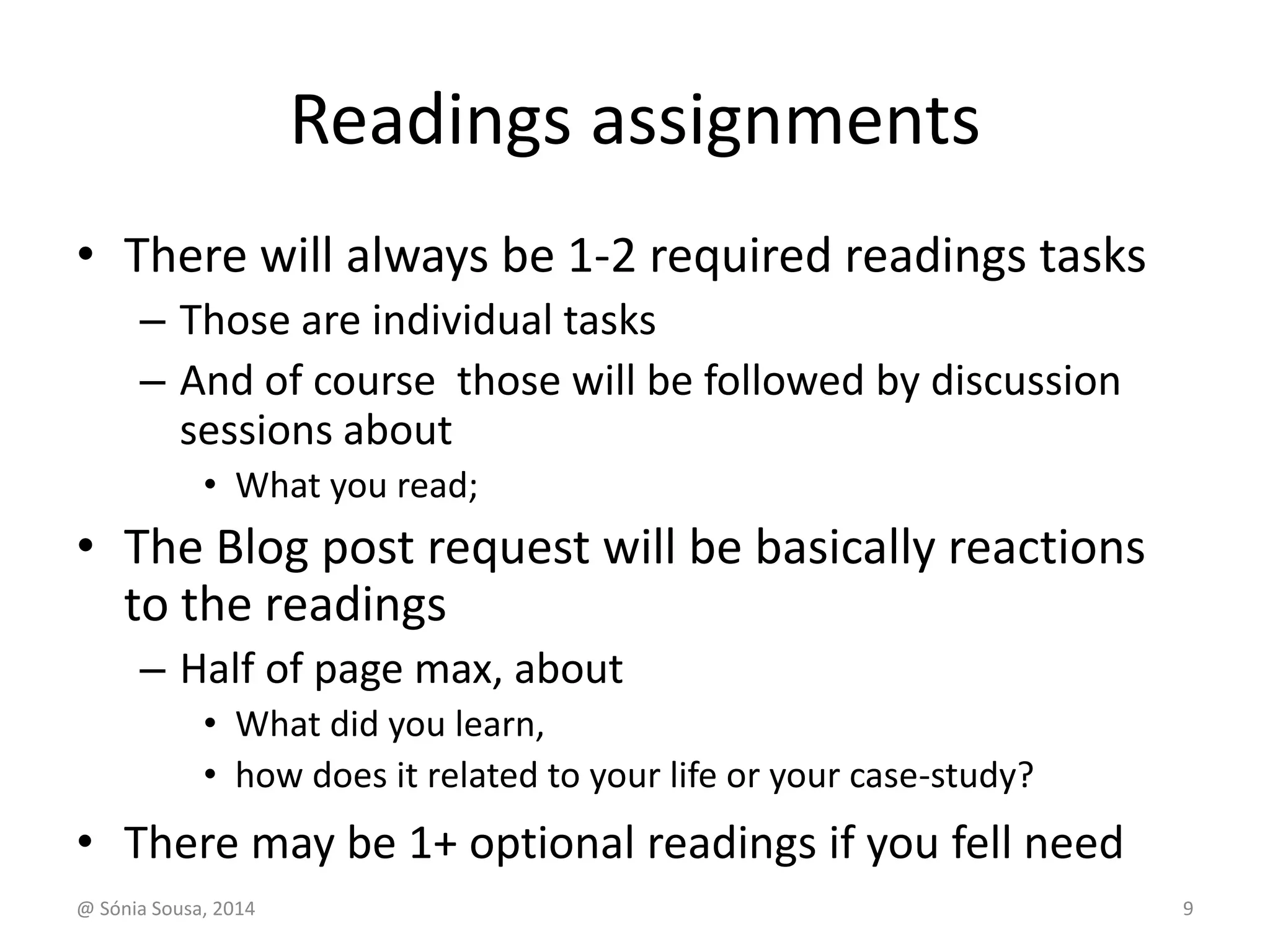 Readings assignments

• There will always be 1-2 required readings tasks
  – Those are individual tasks
  – And of course  those will be followed by discussion sessions about
    • What you read;
• The Blog post request will be basically reactions to the readings
  – Half of page max, about
    • What did you learn,
    • how does it related to your life or your case-study?
• There may be 1+ optional readings if you fell need

@ Sónia Sousa, 2014

9